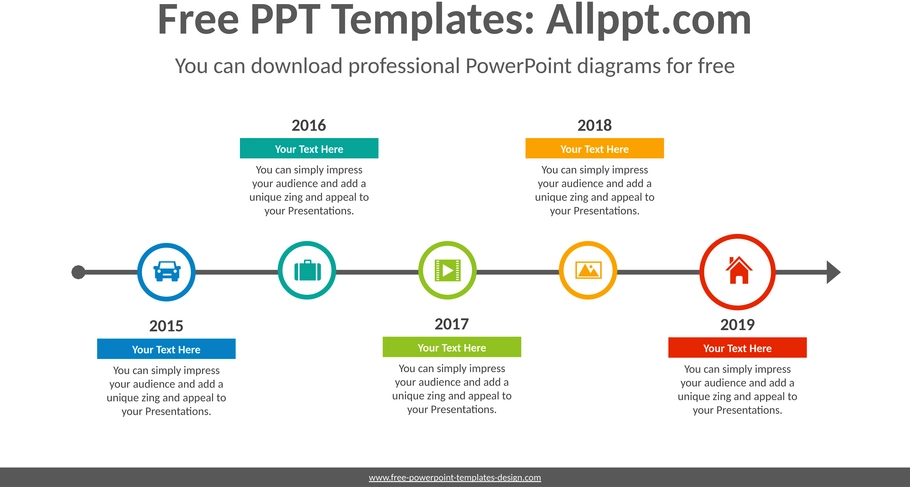 Free PPT Templates: Allppt.com

You can download professional PowerPoint diagrams for free

2016

Your Text Here

You can simply impress your audience and add a unique zing and appeal to your Presentations.

2018

Your Text Here

You can simply impress your audience and add a unique zing and appeal to your Presentations.

2015

Your Text Here

You can simply impress your audience and add a unique zing and appeal to your Presentations.

2017

Your Text Here

You can simply impress your audience and add a unique zing and appeal to your Presentations.

2019

Your Text Here

You can simply impress your audience and add a unique zing and appeal to your Presentations.

www.free-powerpoint-templates-design.com